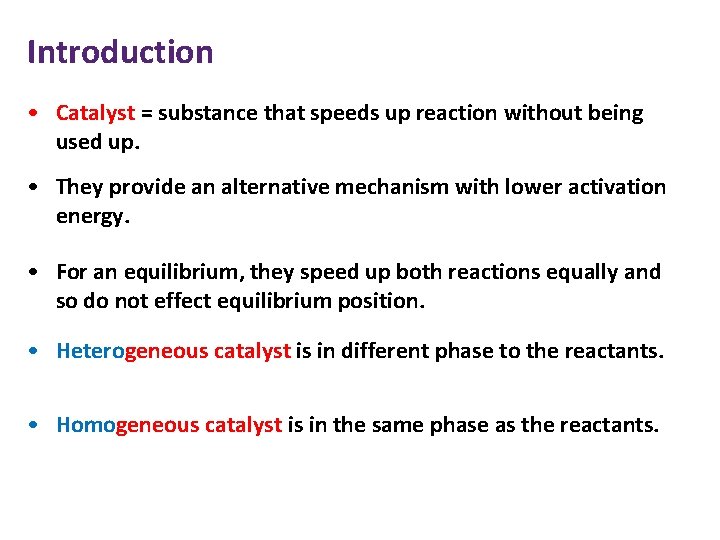 Introduction

• Catalyst = substance that speeds up reaction without being used up.

• They provide an alternative mechanism with lower activation energy.

• For an equilibrium, they speed up both reactions equally and so do not effect equilibrium position.

• Heterogeneous catalyst is in different phase to the reactants.

• Homogeneous catalyst is in the same phase as the reactants.